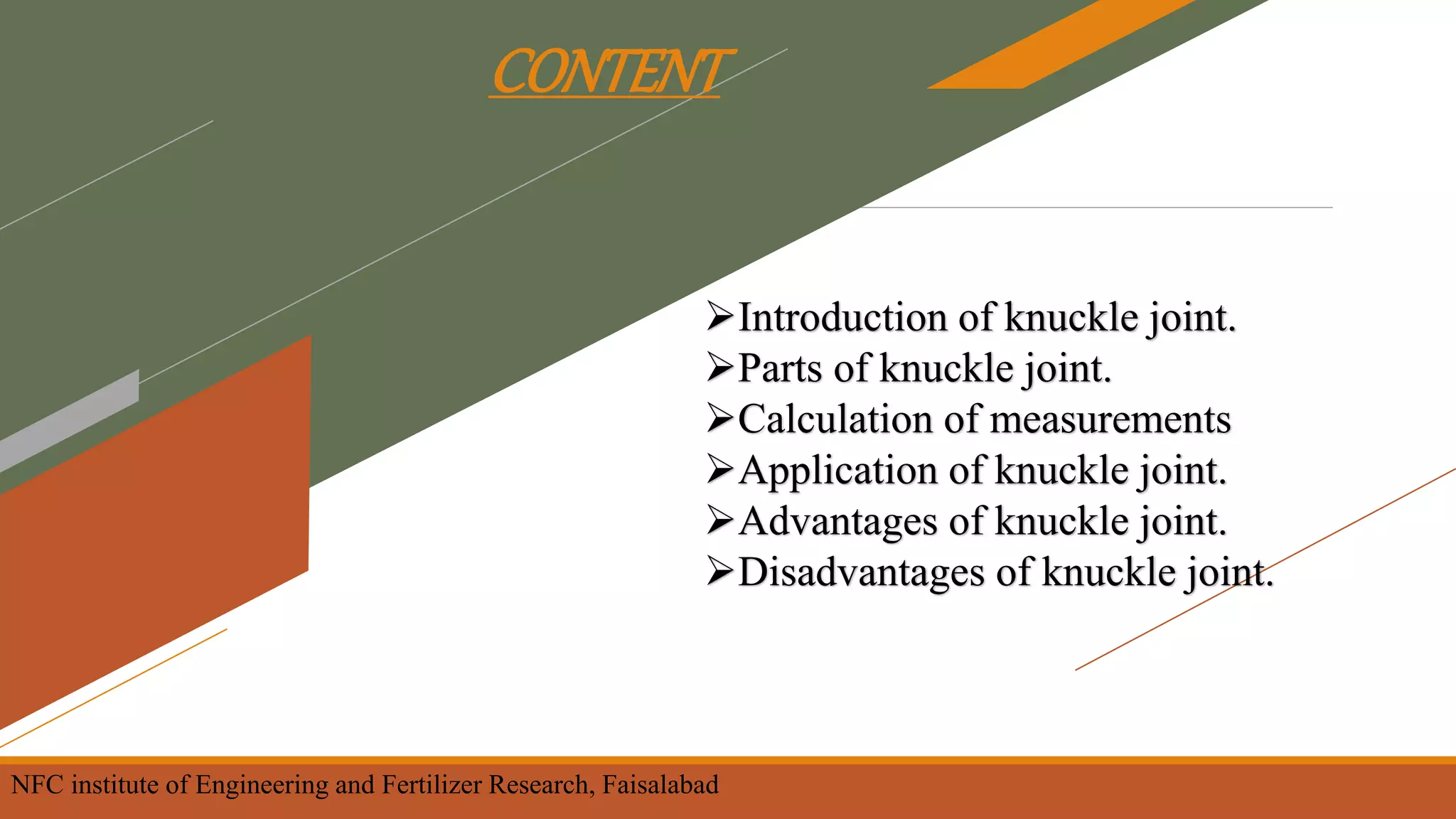 CONTENT

➢Introduction of knuckle joint.
➢Parts of knuckle joint.
➢Calculation of measurements
➢Application of knuckle joint.
➢Advantages of knuckle joint.
➢Disadvantages of knuckle joint.

NFC institute of Engineering and Fertilizer Research, Faisalabad